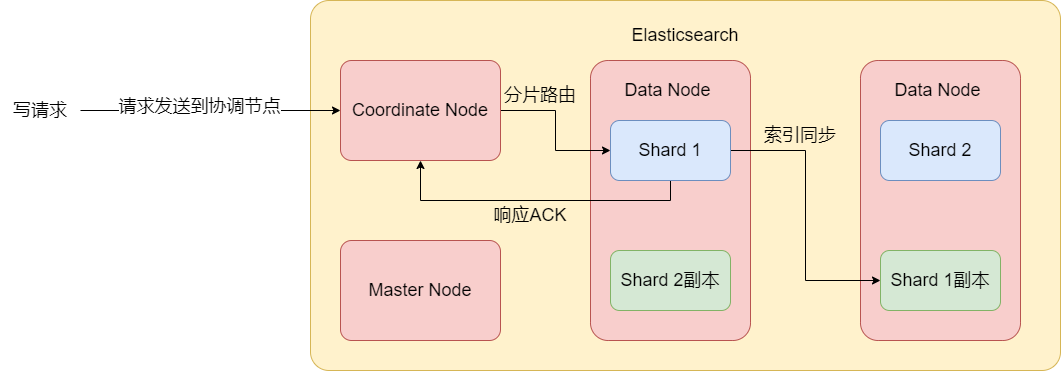 Elasticsearch

写请求

请求发送到协调节点

Coordinate Node

分片路由

Data Node

Shard 1

索引同步

Data Node

Shard 2

响应ACK

Master Node

Shard 2副本

Shard 1副本